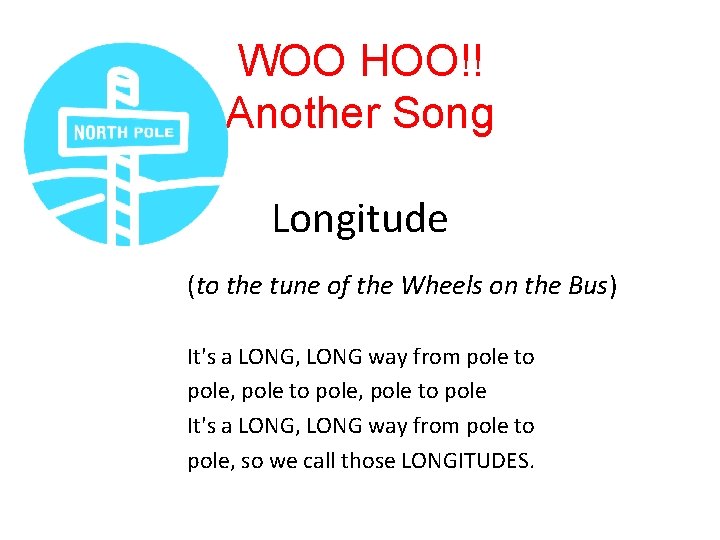 NORTH POLE

WOO HOO!!
Another Song

Longitude

(to the tune of the Wheels on the Bus)

It's a LONG, LONG way from pole to pole, pole to pole, pole to pole
It's a LONG, LONG way from pole to pole, so we call those LONGITUDES.